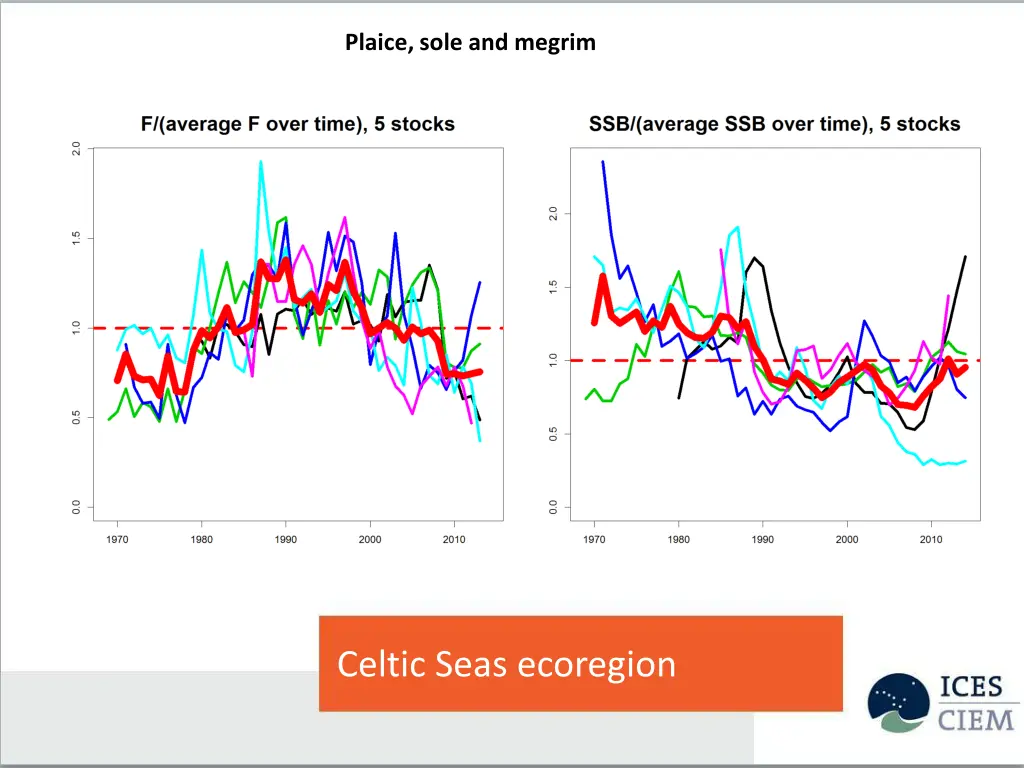 Plaice, sole and megrim

F/(average F over time), 5 stocks

2.0
1.5
1.0
0.5
0.0

1970 1980 1990 2000 2010

SSB/(average SSB over time), 5 stocks

2.0
1.5
1.0
0.5
0.0

1970 1980 1990 2000 2010

Celtic Seas ecoregion

ICES
CIEM